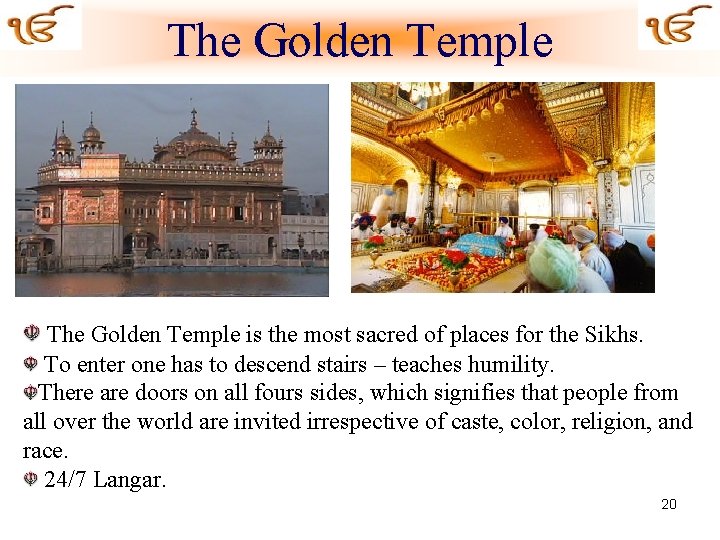 ੴ The Golden Temple ੴ

The Golden Temple is the most sacred of places for the Sikhs.

To enter one has to descend stairs – teaches humility.

There are doors on all fours sides, which signifies that people from all over the world are invited irrespective of caste, color, religion, and race.

24/7 Langar.

20